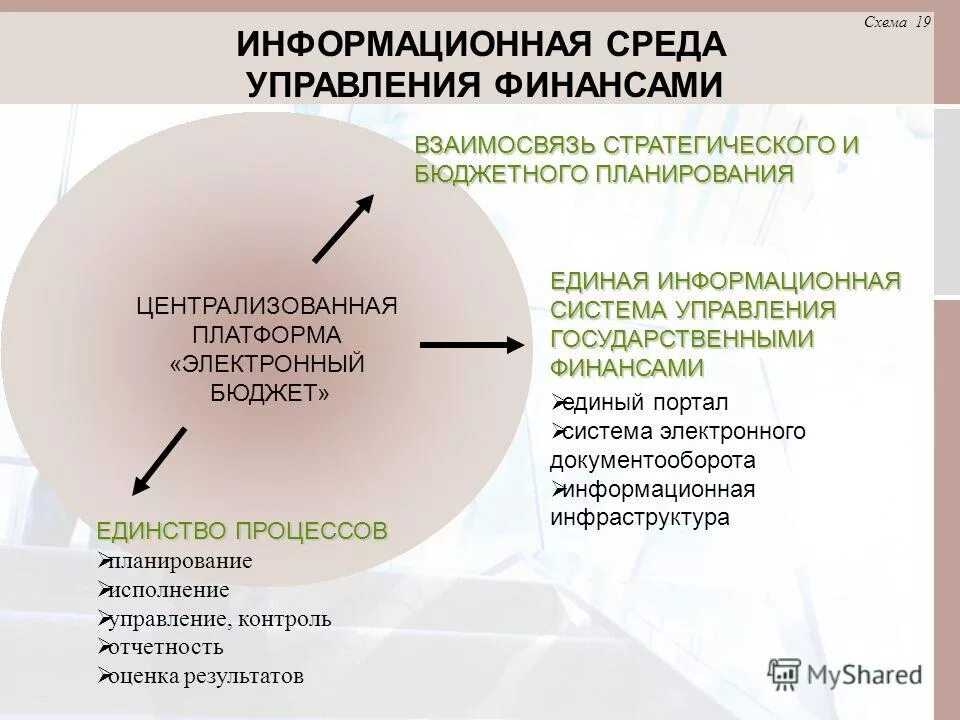 Схема 19

ИНФОРМАЦИОННАЯ СРЕДА УПРАВЛЕНИЯ ФИНАНСАМИ

ВЗАИМОСВЯЗЬ СТРАТЕГИЧЕСКОГО И БЮДЖЕТНОГО ПЛАНИРОВАНИЯ

ЦЕНТРАЛИЗОВАННАЯ ПЛАТФОРМА «ЭЛЕКТРОННЫЙ БЮДЖЕТ»

ЕДИНАЯ ИНФОРМАЦИОННАЯ СИСТЕМА УПРАВЛЕНИЯ ГОСУДАРСТВЕННЫМИ ФИНАНСАМИ
➢единый портал
➢система электронного документооборота
➢информационная инфраструктура

ЕДИНСТВО ПРОЦЕССОВ
➢планирование
➢исполнение
➢управление, контроль
➢отчетность
➢оценка результатов

MyShared